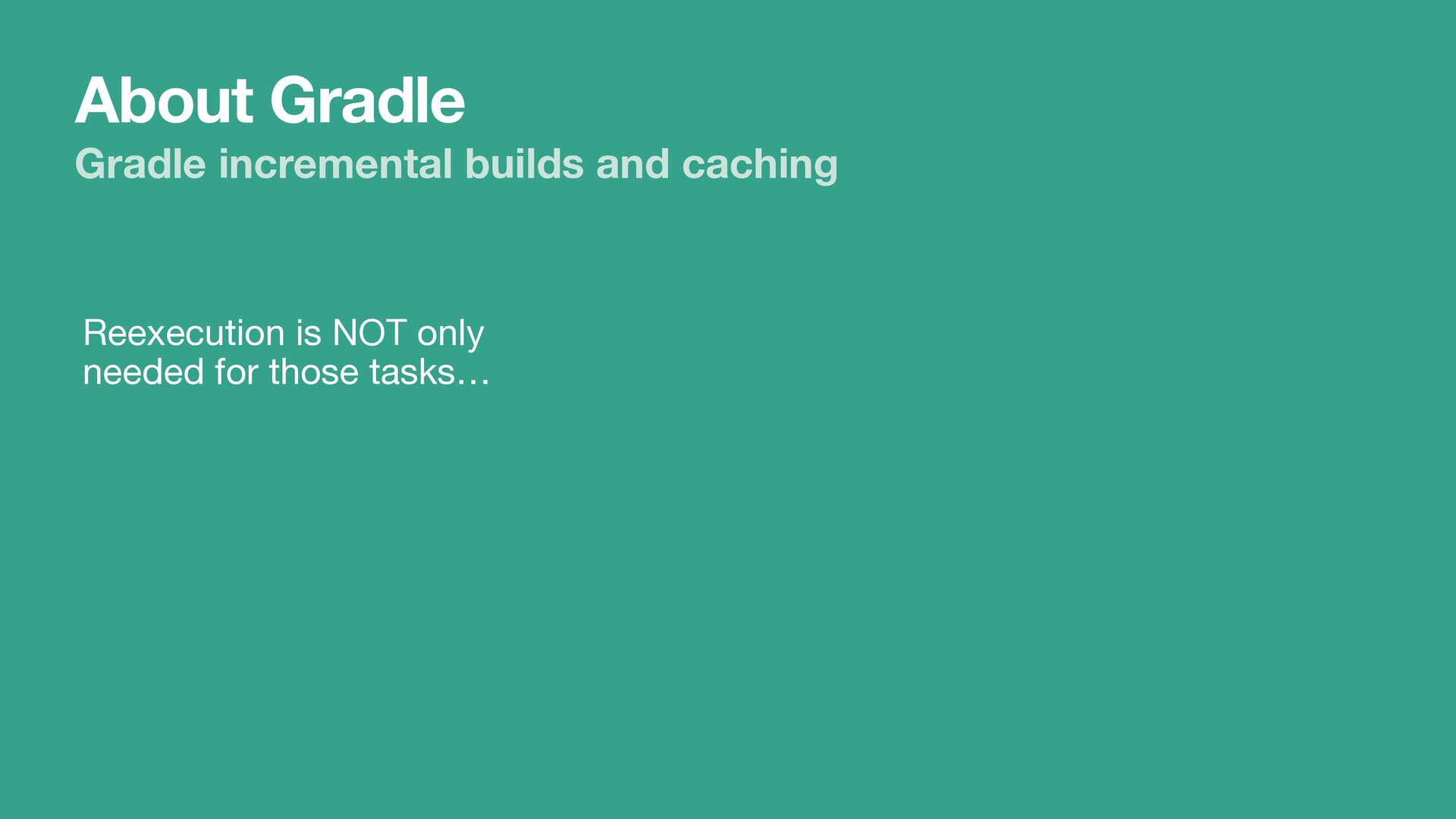 About Gradle
Gradle incremental builds and caching

Reexecution is NOT only needed for those tasks…